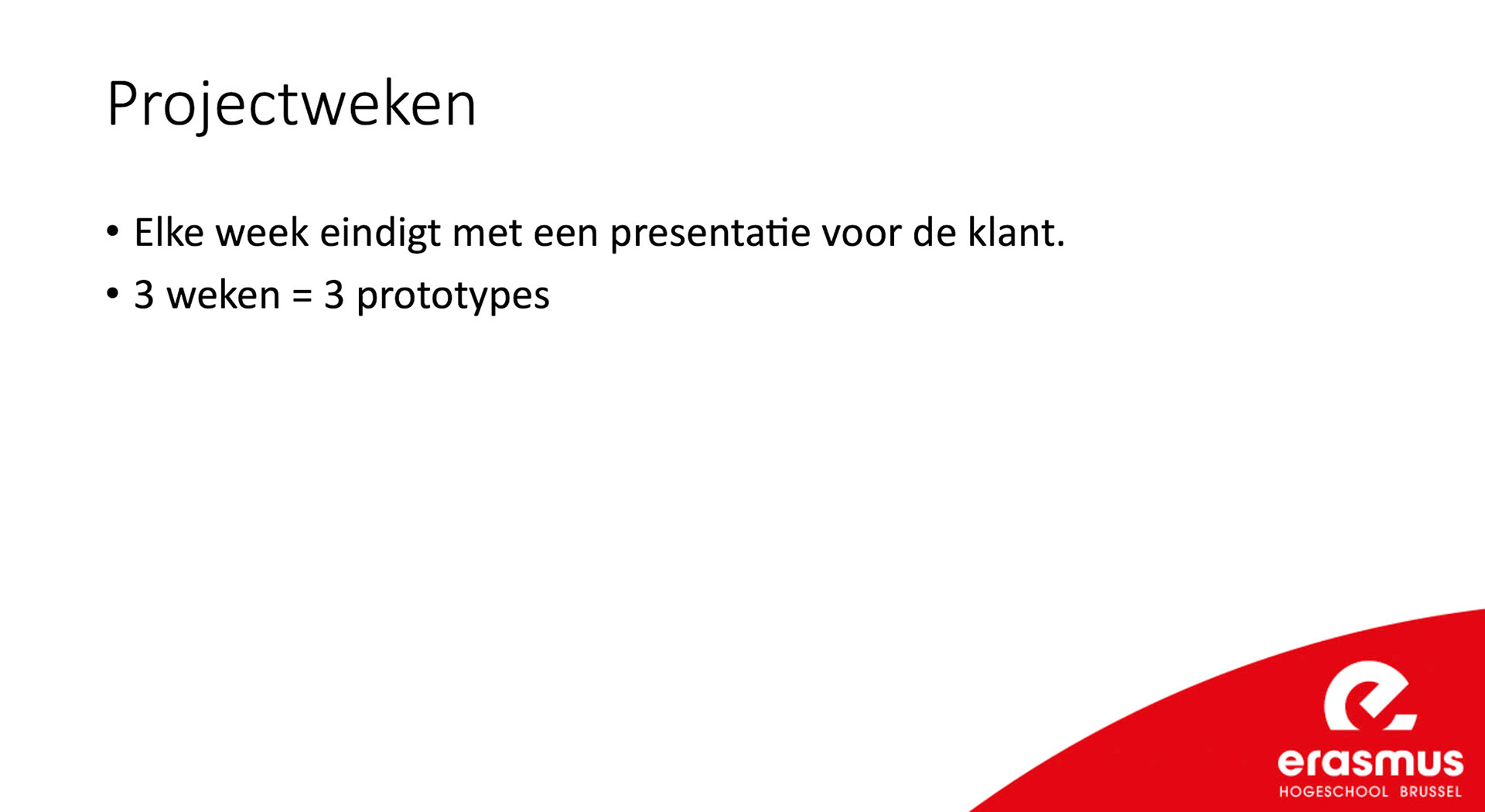 Projectweken

• Elke week eindigt met een presentatie voor de klant.
• 3 weken = 3 prototypes

erasmus
HOGESCHOOL BRUSSEL